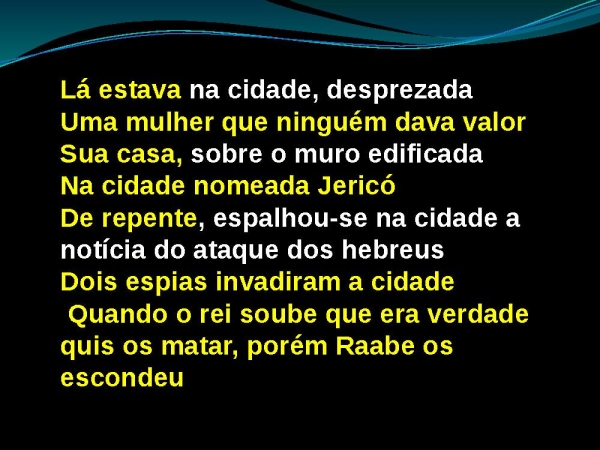 Lá estava na cidade, desprezada
Uma mulher que ninguém dava valor
Sua casa, sobre o muro edificada
Na cidade nomeada Jericó
De repente, espalhou-se na cidade a notícia do ataque dos hebreus
Dois espias invadiram a cidade
Quando o rei soube que era verdade quis os matar, porém Raabe os escondeu